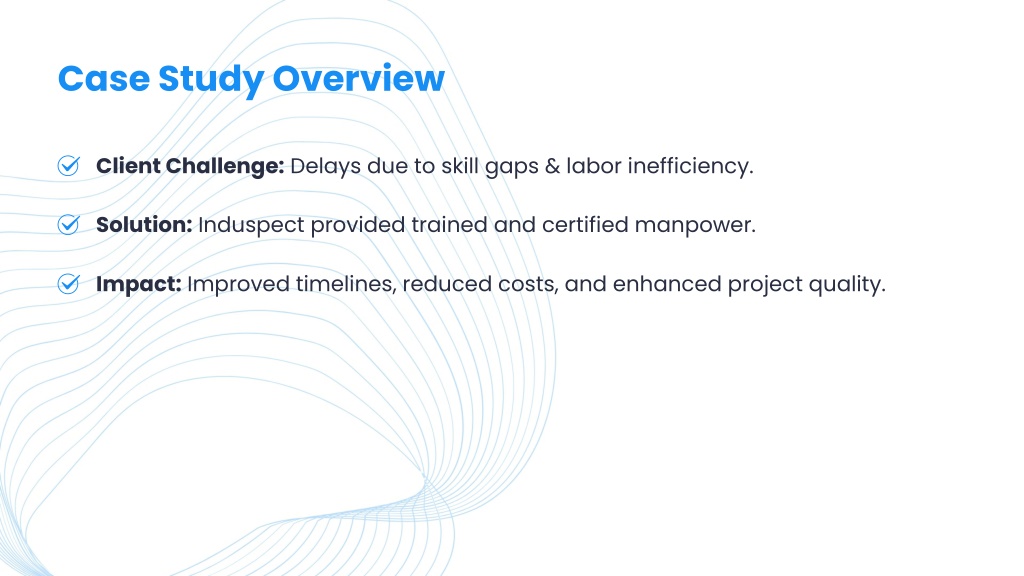 Case Study Overview

Client Challenge: Delays due to skill gaps & labor inefficiency.

Solution: Induspect provided trained and certified manpower.

Impact: Improved timelines, reduced costs, and enhanced project quality.